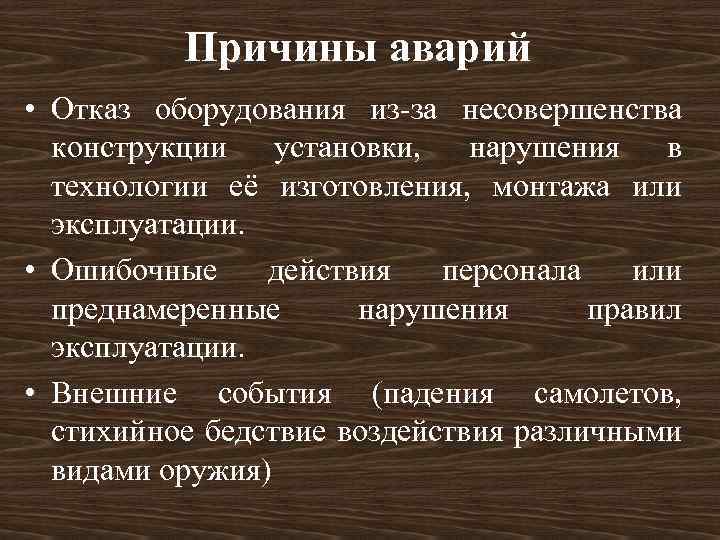 Причины аварий

• Отказ оборудования из-за несовершенства конструкции установки, нарушения в технологии её изготовления, монтажа или эксплуатации.

• Ошибочные действия персонала или преднамеренные нарушения правил эксплуатации.

• Внешние события (падения самолетов, стихийное бедствие воздействия различными видами оружия)